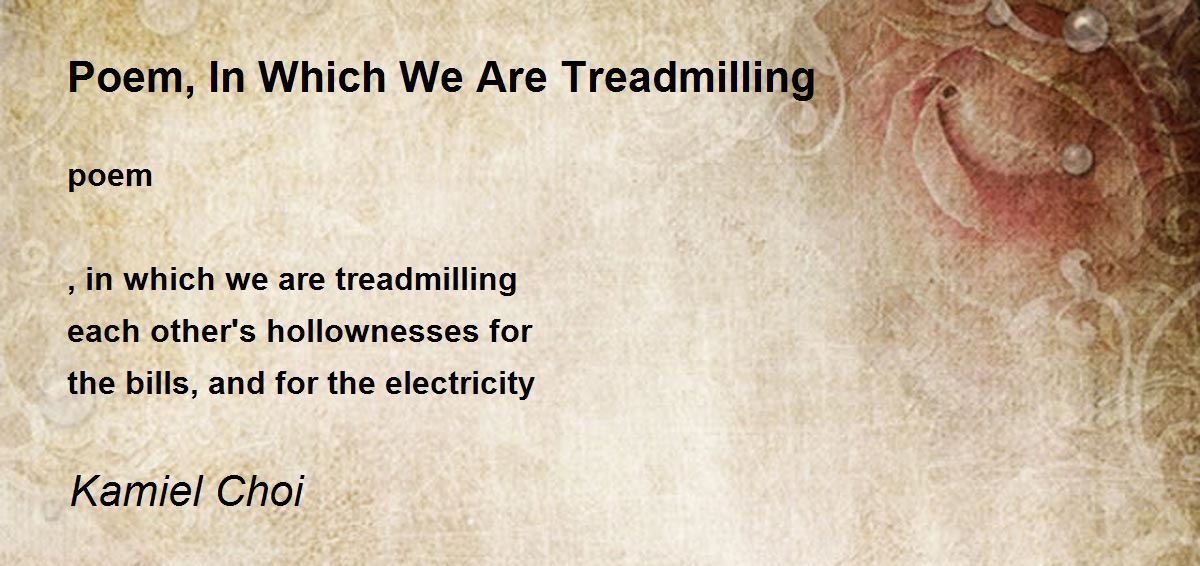 Poem, In Which We Are Treadmilling

poem

, in which we are treadmilling
each other's hollownesses for
the bills, and for the electricity

Kamiel Choi